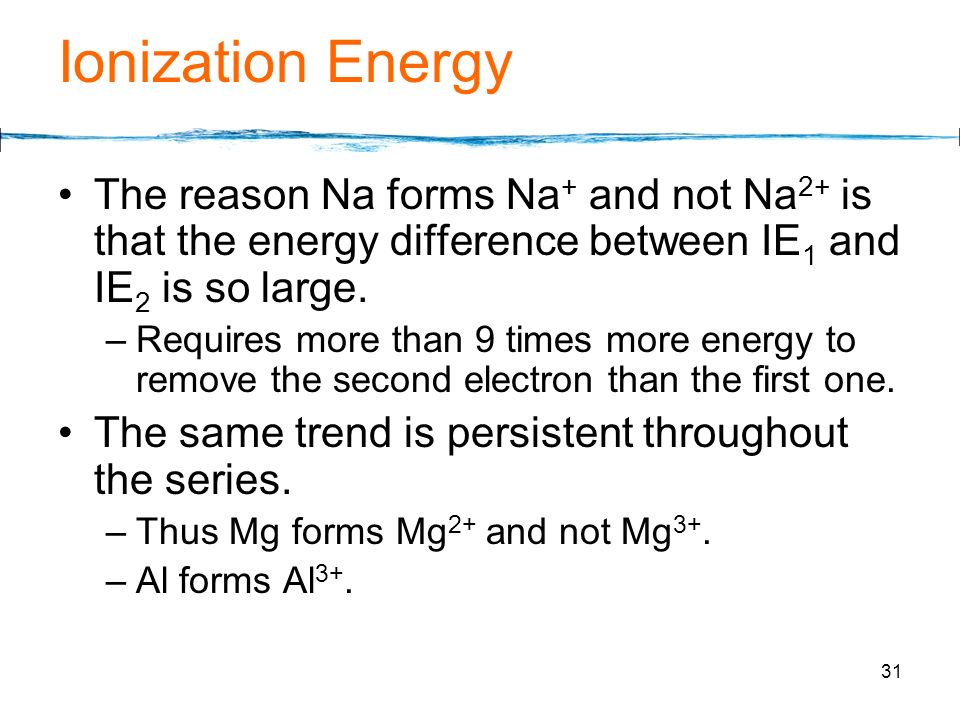 Ionization Energy

• The reason Na forms $Na^+$ and not $Na^{2+}$ is that the energy difference between $IE_1$ and $IE_2$ is so large.
– Requires more than 9 times more energy to remove the second electron than the first one.

• The same trend is persistent throughout the series.
– Thus Mg forms $Mg^{2+}$ and not $Mg^{3+}$.
– Al forms $Al^{3+}$.

31